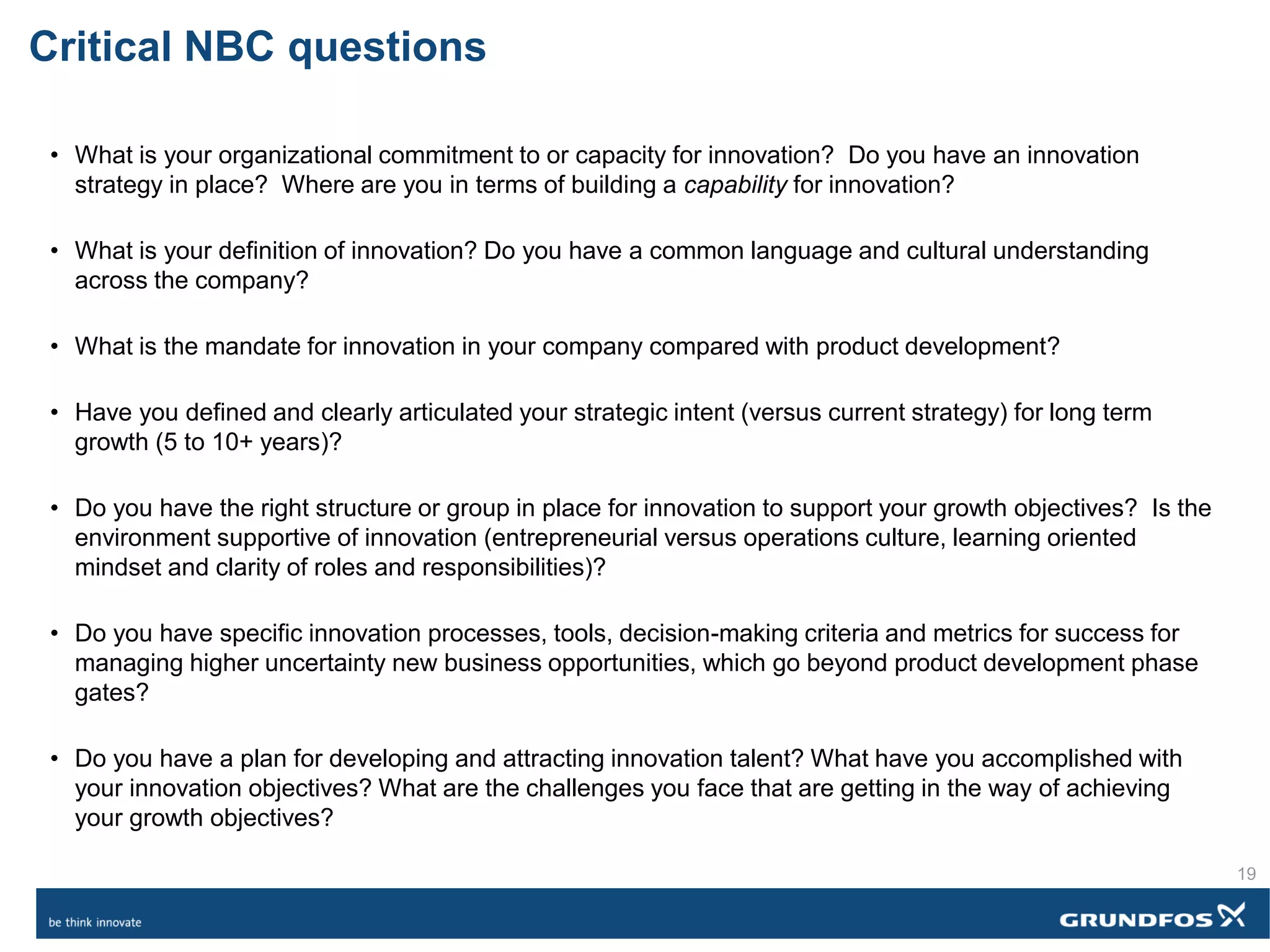 Critical NBC questions

• What is your organizational commitment to or capacity for innovation? Do you have an innovation strategy in place? Where are you in terms of building a capability for innovation?

• What is your definition of innovation? Do you have a common language and cultural understanding across the company?

• What is the mandate for innovation in your company compared with product development?

• Have you defined and clearly articulated your strategic intent (versus current strategy) for long term growth (5 to 10+ years)?

• Do you have the right structure or group in place for innovation to support your growth objectives? Is the environment supportive of innovation (entrepreneurial versus operations culture, learning oriented mindset and clarity of roles and responsibilities)?

• Do you have specific innovation processes, tools, decision-making criteria and metrics for success for managing higher uncertainty new business opportunities, which go beyond product development phase gates?

• Do you have a plan for developing and attracting innovation talent? What have you accomplished with your innovation objectives? What are the challenges you face that are getting in the way of achieving your growth objectives?

19

be think innovate

GRUNDFOS